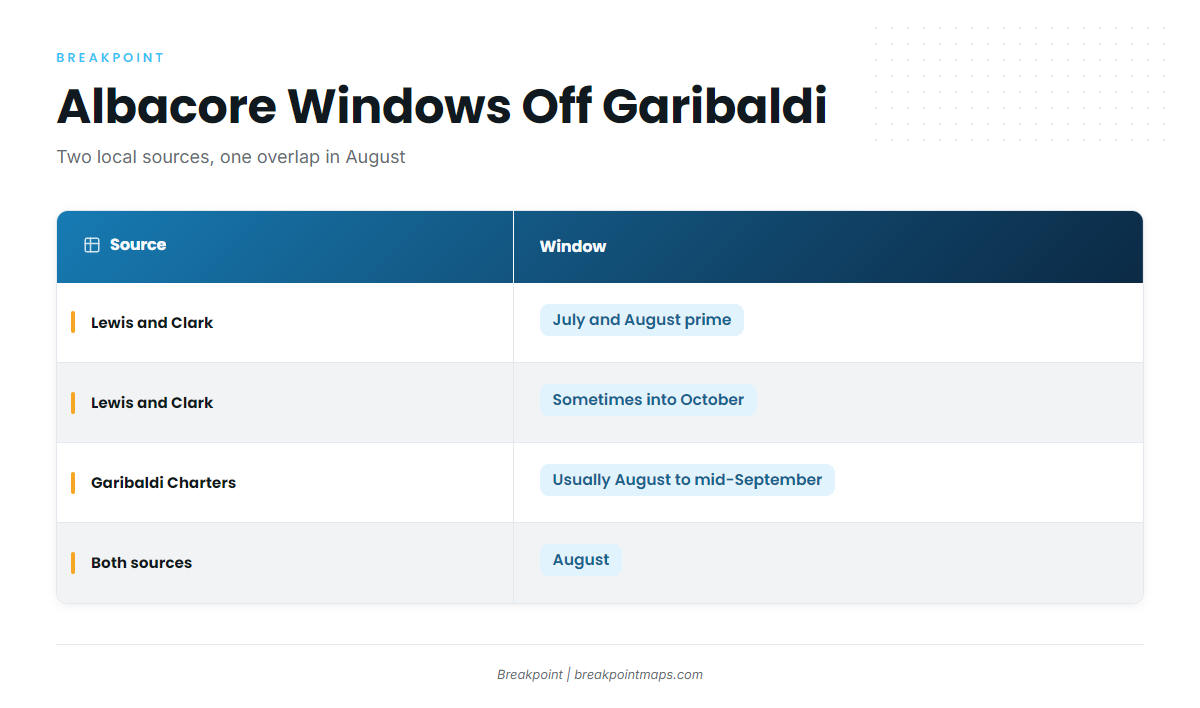 BREAKPOINT

Albacore Windows Off Garibaldi

Two local sources, one overlap in August

| Source | Window |
|---|---|
| Lewis and Clark | July and August prime |
| Lewis and Clark | Sometimes into October |
| Garibaldi Charters | Usually August to mid-September |
| Both sources | August |

Breakpoint | breakpointmaps.com